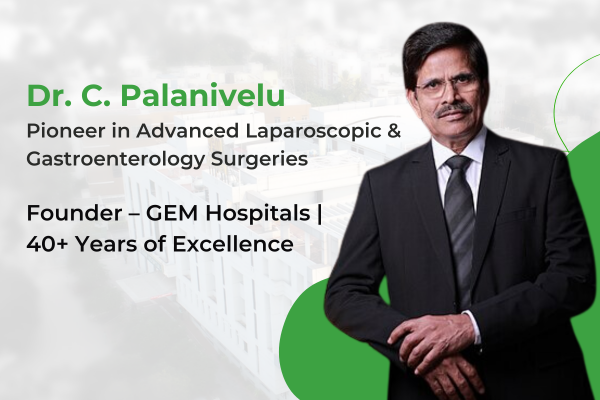 Dr. C. Palanivelu
Pioneer in Advanced Laparoscopic & Gastroenterology Surgeries

Founder – GEM Hospitals | 40+ Years of Excellence